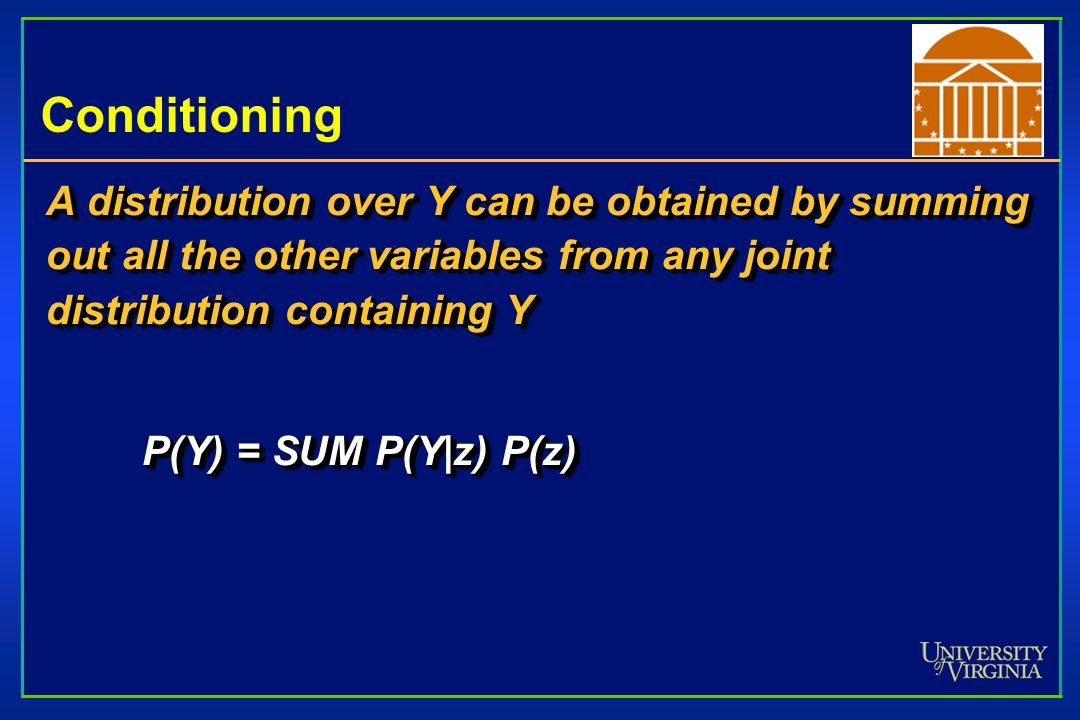 Conditioning

A distribution over Y can be obtained by summing out all the other variables from any joint distribution containing Y

P(Y) = SUM P(Y|z) P(z)

UNIVERSITY of VIRGINIA